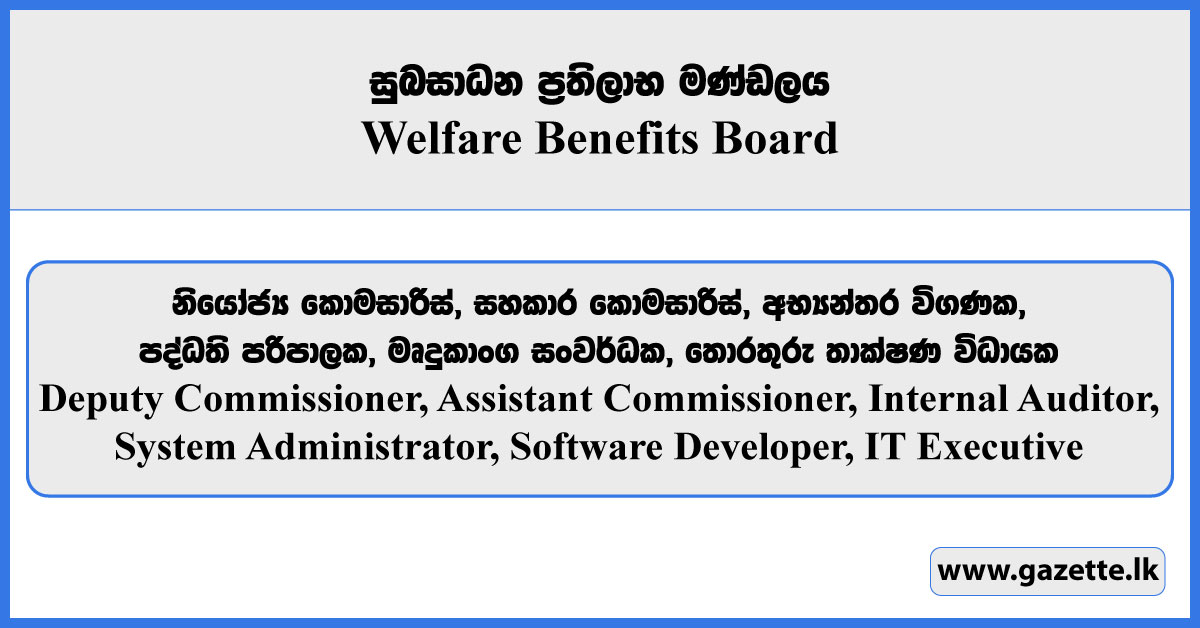 සුබසාධන ප්‍රතිලාභ මණ්ඩලය
Welfare Benefits Board

නියෝජ්‍ය කොමසාරිස්, සහකාර කොමසාරිස්, අභ්‍යන්තර විගණක, පද්ධති පරිපාලක, මෘදුකාංග සංවර්ධක, තොරතුරු තාක්ෂණ විධායක
Deputy Commissioner, Assistant Commissioner, Internal Auditor, System Administrator, Software Developer, IT Executive

www.gazette.lk